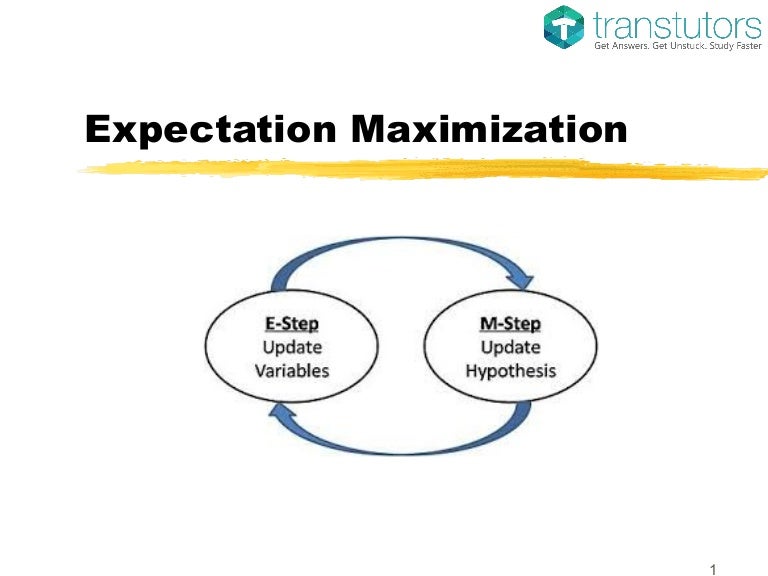 transtutors
Get Answers. Get Unstuck. Study Faster

Expectation Maximization

E-Step
Update
Variables

M-Step
Update
Hypothesis

1